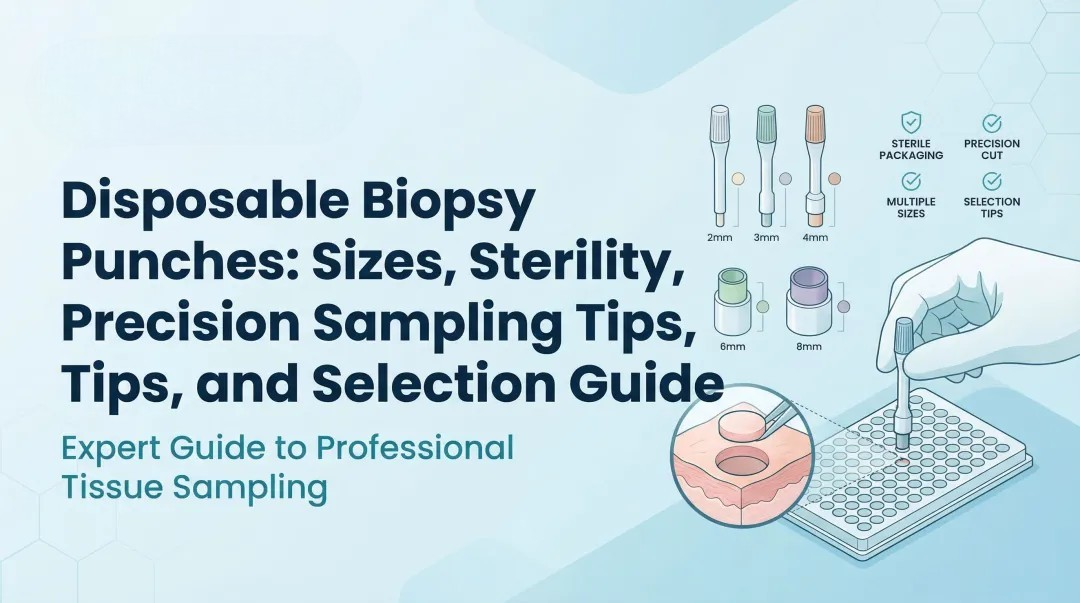 Disposable Biopsy Punches: Sizes, Sterility, Precision Sampling Tips, Tips, and Selection Guide

Expert Guide to Professional Tissue Sampling

2mm
3mm
4mm
6mm
8mm

STERILE PACKAGING
PRECISION CUT
MULTIPLE SIZES
SELECTION TIPS